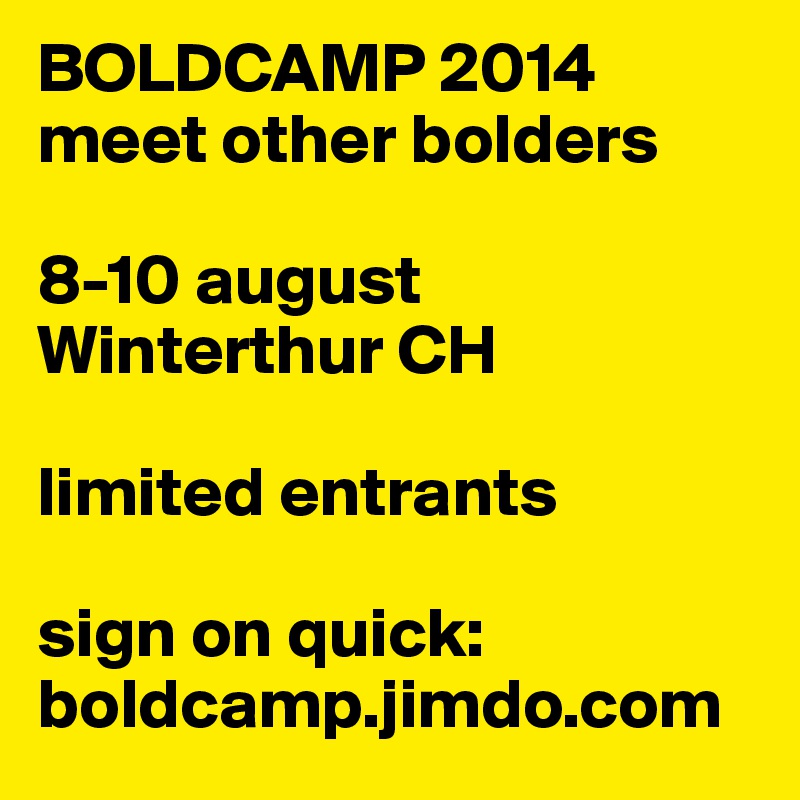 BOLDCAMP 2014
meet other bolders

8-10 august
Winterthur CH

limited entrants

sign on quick:
boldcamp.jimdo.com